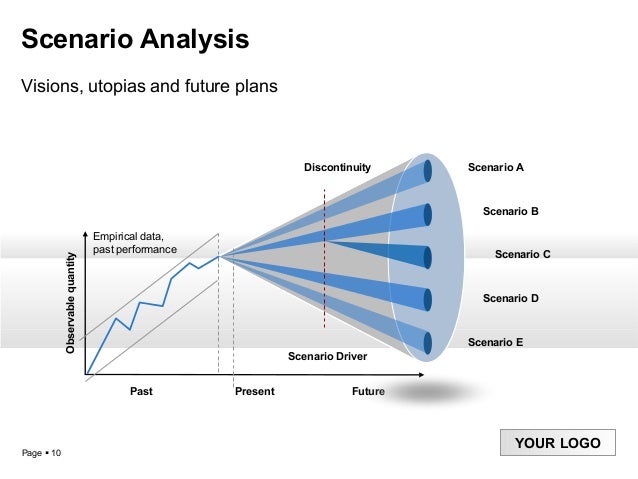 Scenario Analysis

Visions, utopias and future plans

Discontinuity

Scenario A

Scenario B

Scenario C

Scenario D

Scenario E

Empirical data, past performance

Observable quantity

Scenario Driver

Past

Present

Future

Page ▪ 10

YOUR LOGO